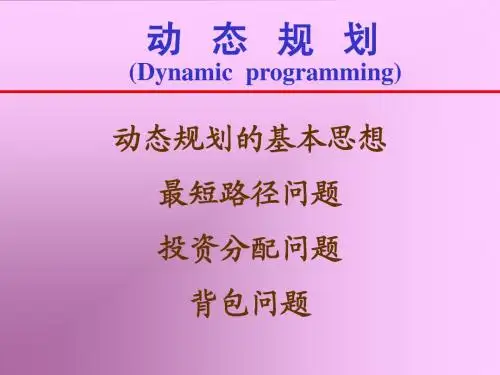 动 态 规 划
(Dynamic programming)

动态规划的基本思想

最短路径问题

投资分配问题

背包问题